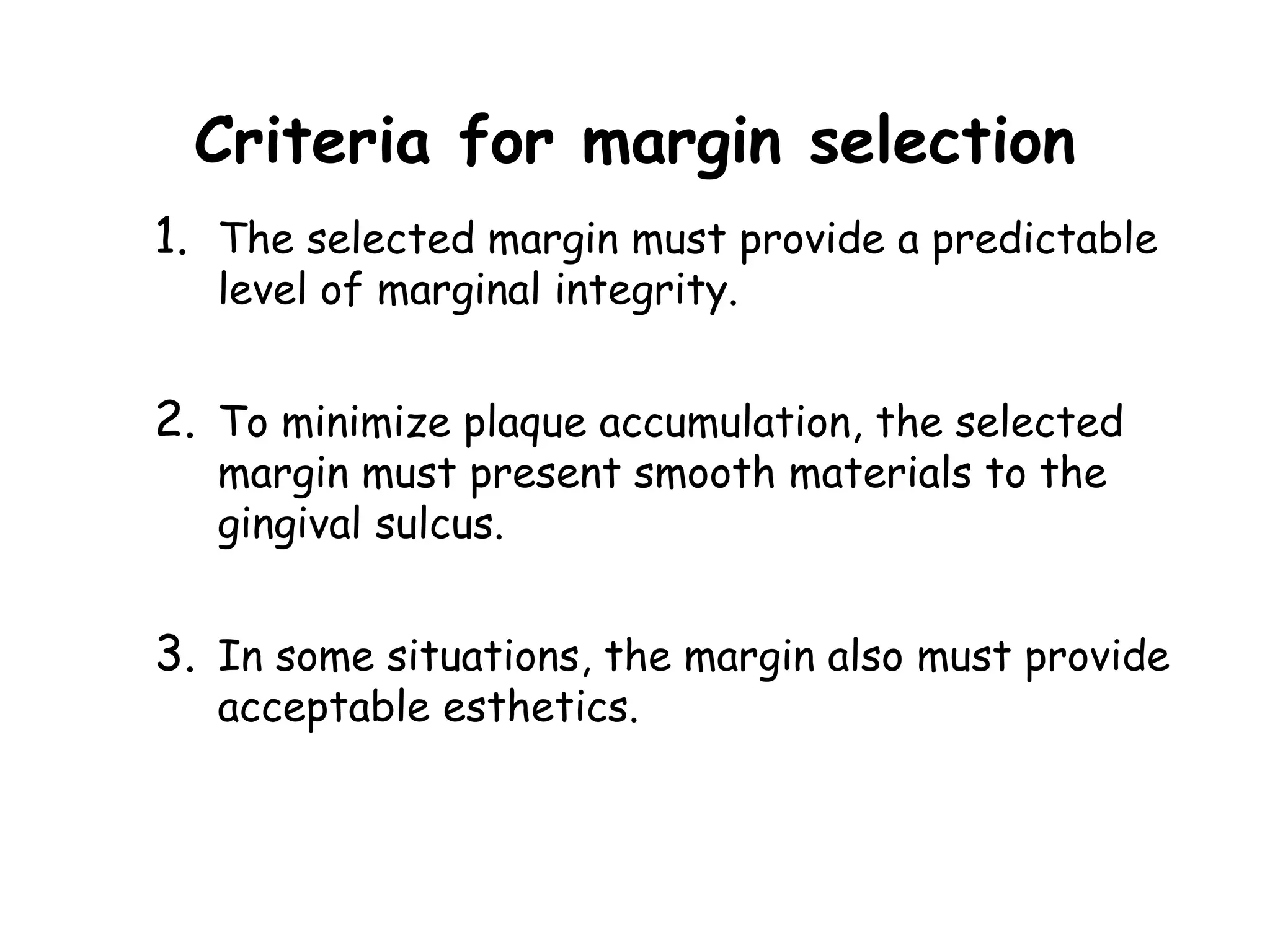 Criteria for margin selection

1. The selected margin must provide a predictable level of marginal integrity.

2. To minimize plaque accumulation, the selected margin must present smooth materials to the gingival sulcus.

3. In some situations, the margin also must provide acceptable esthetics.